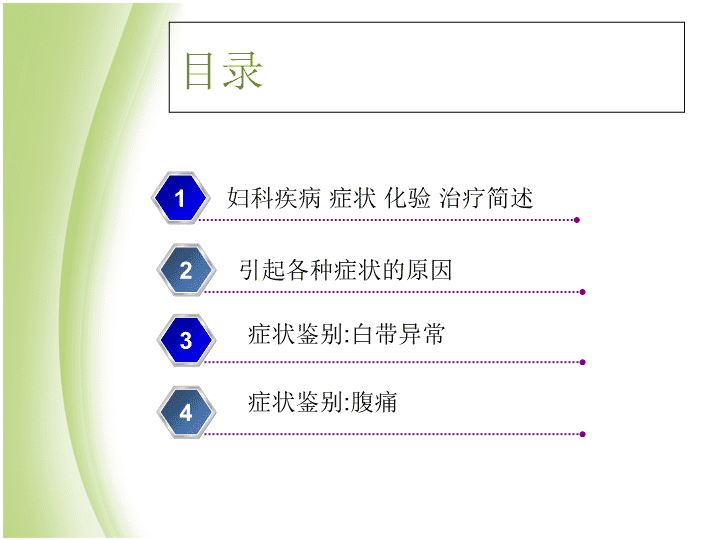 目录

1 妇科疾病 症状 化验 治疗简述

2 引起各种症状的原因

3 症状鉴别:白带异常

4 症状鉴别:腹痛